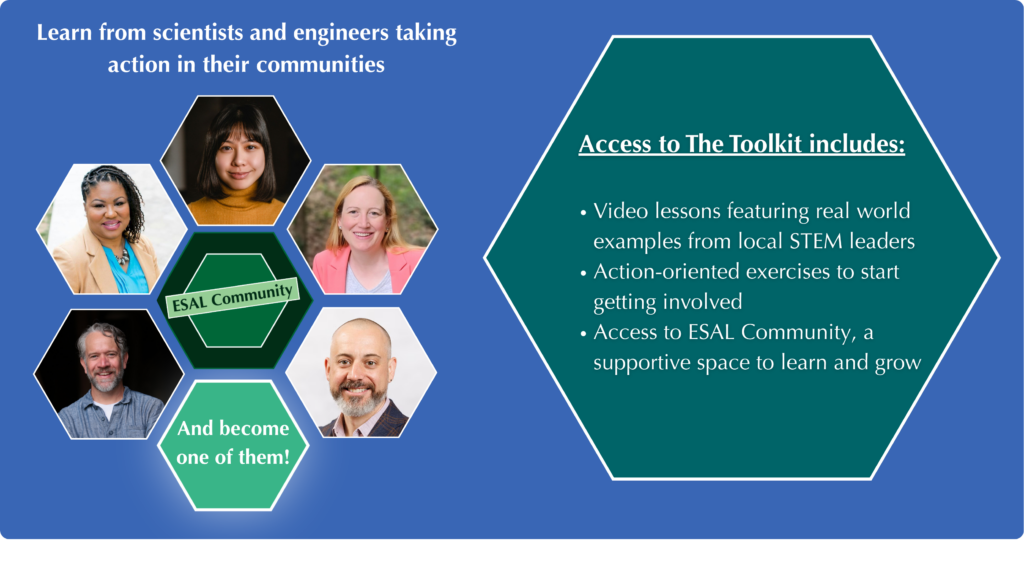 Learn from scientists and engineers taking action in their communities

ESAL Community

And become one of them!

Access to The Toolkit includes:

• Video lessons featuring real world examples from local STEM leaders
• Action-oriented exercises to start getting involved
• Access to ESAL Community, a supportive space to learn and grow